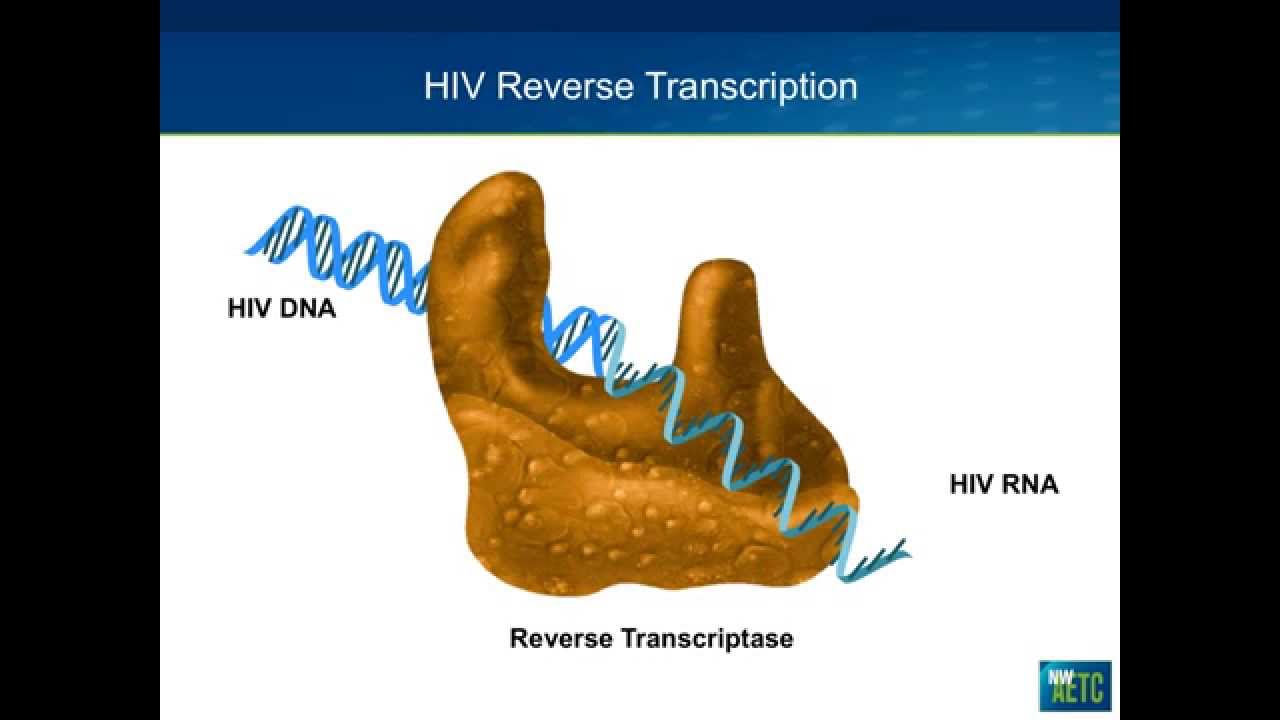 HIV Reverse Transcription

HIV DNA

HIV RNA

Reverse Transcriptase

NW AETC